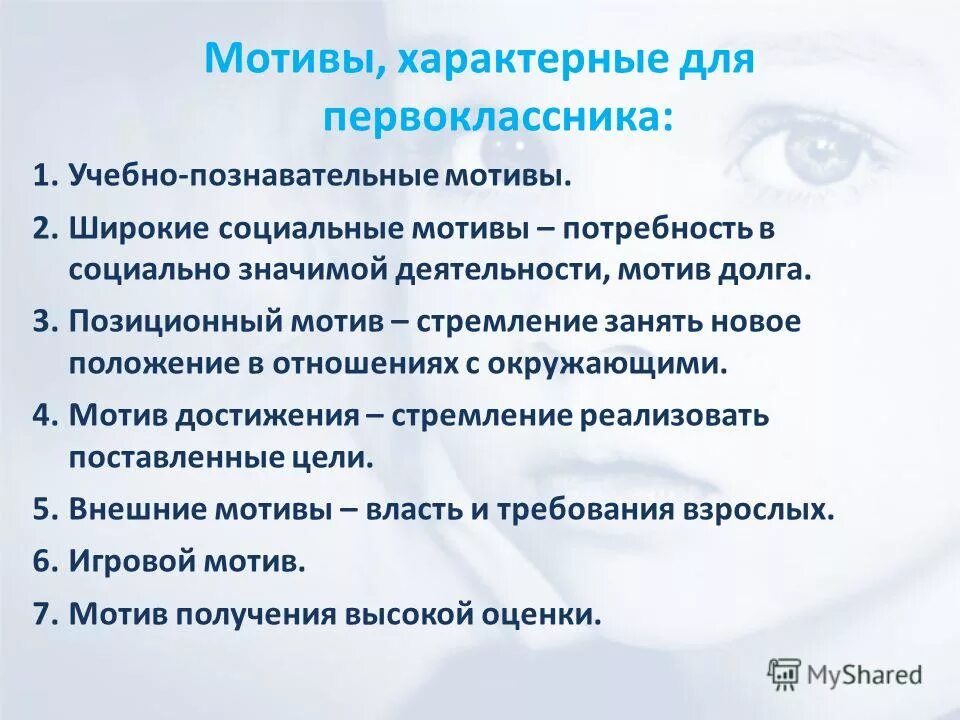 Мотивы, характерные для первоклассника:

1. Учебно-познавательные мотивы.
2. Широкие социальные мотивы – потребность в социально значимой деятельности, мотив долга.
3. Позиционный мотив – стремление занять новое положение в отношениях с окружающими.
4. Мотив достижения – стремление реализовать поставленные цели.
5. Внешние мотивы – власть и требования взрослых.
6. Игровой мотив.
7. Мотив получения высокой оценки.

MyShared